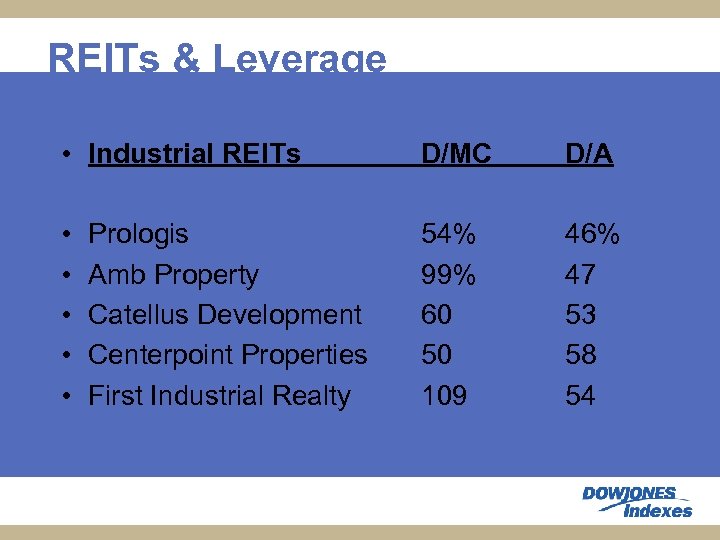 REITs & Leverage

| Industrial REITs | D/MC | D/A |
|---|---|---|
| Prologis | 54% | 46% |
| Amb Property | 99% | 47 |
| Catellus Development | 60 | 53 |
| Centerpoint Properties | 50 | 58 |
| First Industrial Realty | 109 | 54 |

DOWJONES Indexes